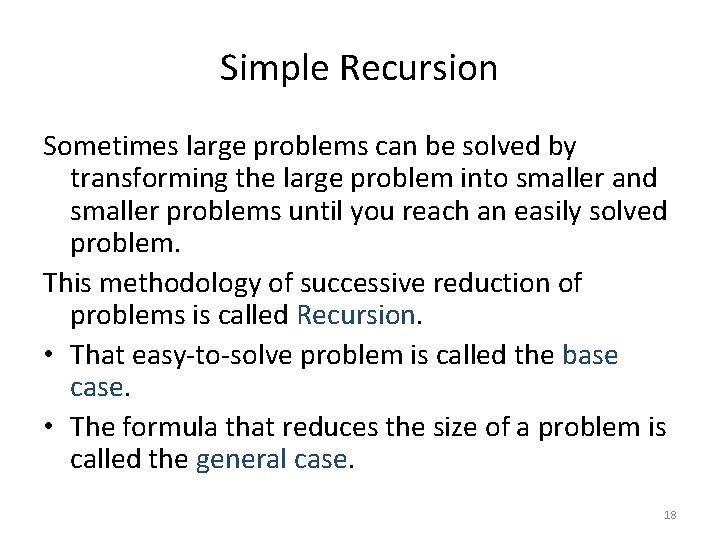 Simple Recursion

Sometimes large problems can be solved by transforming the large problem into smaller and smaller problems until you reach an easily solved problem.

This methodology of successive reduction of problems is called Recursion.

• That easy-to-solve problem is called the base case.

• The formula that reduces the size of a problem is called the general case.

18